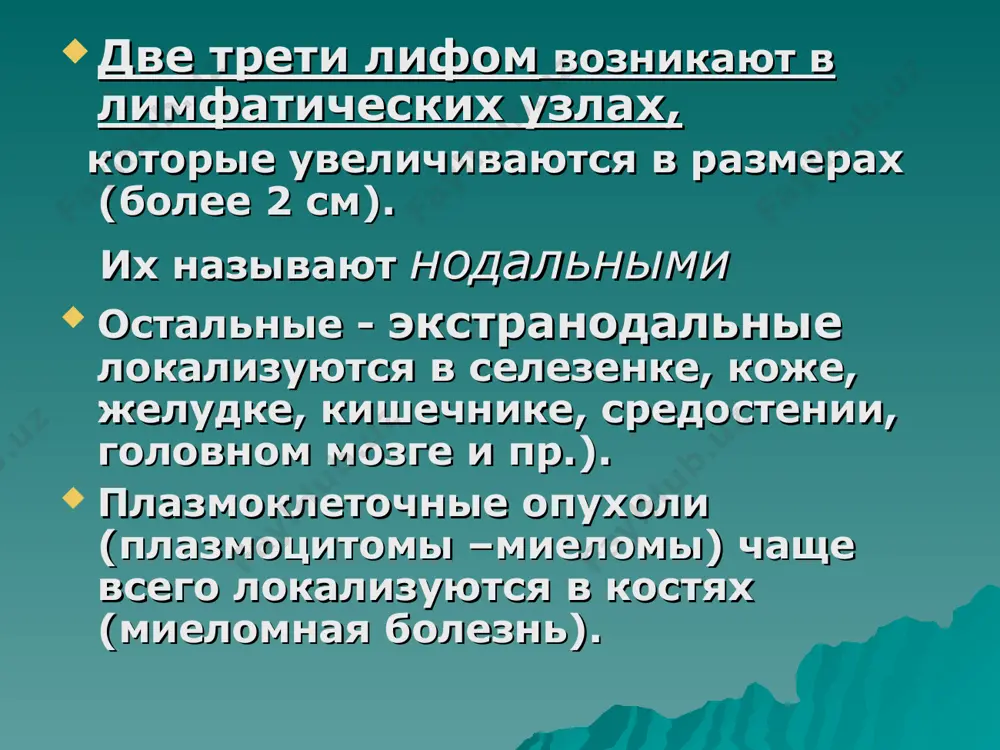 Две трети лифом возникают в лимфатических узлах,

которые увеличиваются в размерах (более 2 см).

Их называют нодальными

Остальные - экстранодальные локализуются в селезенке, коже, желудке, кишечнике, средостении, головном мозге и пр.).

Плазмоклеточные опухоли (плазмоцитомы –миеломы) чаще всего локализуются в костях (миеломная болезнь).